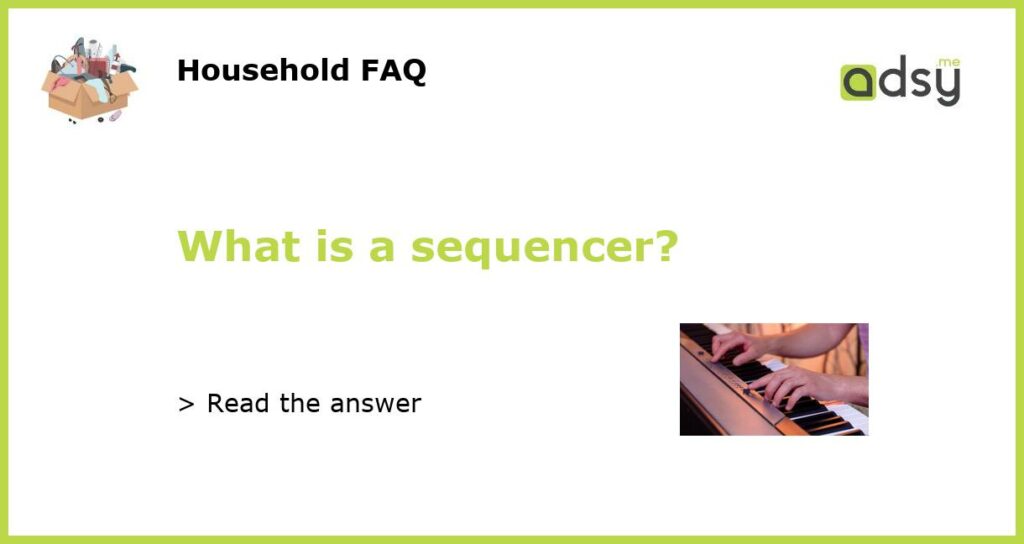 Household FAQ

adsy.me

What is a sequencer?

> Read the answer